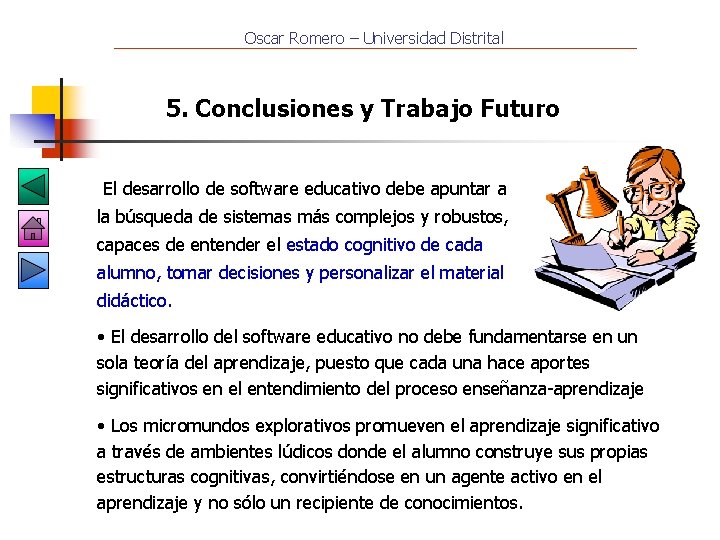 Oscar Romero – Universidad Distrital

5. Conclusiones y Trabajo Futuro

El desarrollo de software educativo debe apuntar a la búsqueda de sistemas más complejos y robustos, capaces de entender el estado cognitivo de cada alumno, tomar decisiones y personalizar el material didáctico.

• El desarrollo del software educativo no debe fundamentarse en un sola teoría del aprendizaje, puesto que cada una hace aportes significativos en el entendimiento del proceso enseñanza-aprendizaje

• Los micromundos explorativos promueven el aprendizaje significativo a través de ambientes lúdicos donde el alumno construye sus propias estructuras cognitivas, convirtiéndose en un agente activo en el aprendizaje y no sólo un recipiente de conocimientos.